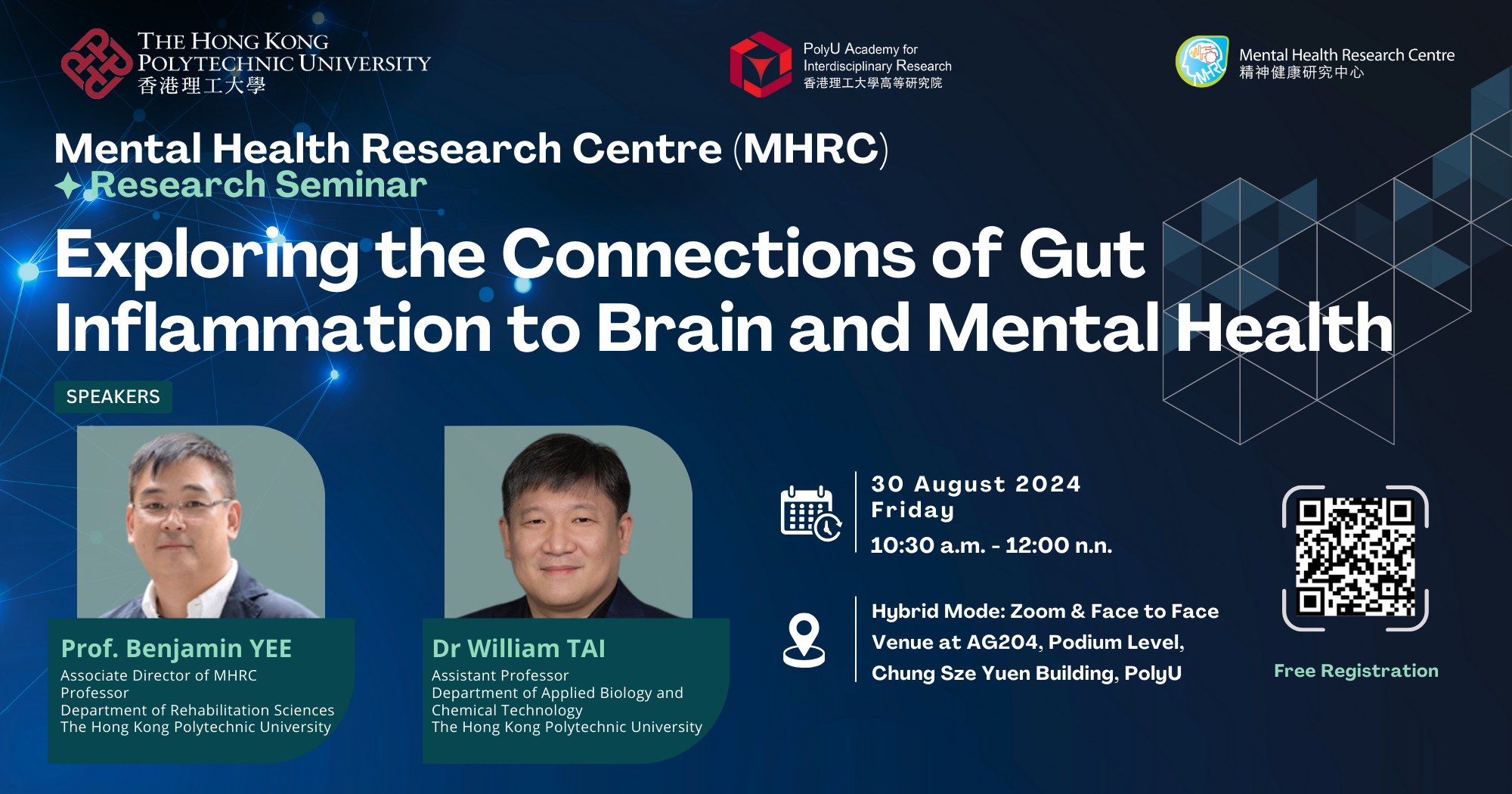 THE HONG KONG POLYTECHNIC UNIVERSITY
香港理工大學

PolyU Academy for Interdisciplinary Research
香港理工大學高等研究院

MHRC

Mental Health Research Centre
精神健康研究中心

Mental Health Research Centre (MHRC)
Research Seminar

Exploring the Connections of Gut Inflammation to Brain and Mental Health

SPEAKERS

Prof. Benjamin YEE
Associate Director of MHRC
Professor
Department of Rehabilitation Sciences
The Hong Kong Polytechnic University

Dr William TAI
Assistant Professor
Department of Applied Biology and Chemical Technology
The Hong Kong Polytechnic University

30 August 2024
Friday
10:30 a.m. - 12:00 n.n.

Hybrid Mode: Zoom & Face to Face
Venue at AG204, Podium Level,
Chung Sze Yuen Building, PolyU

Free Registration